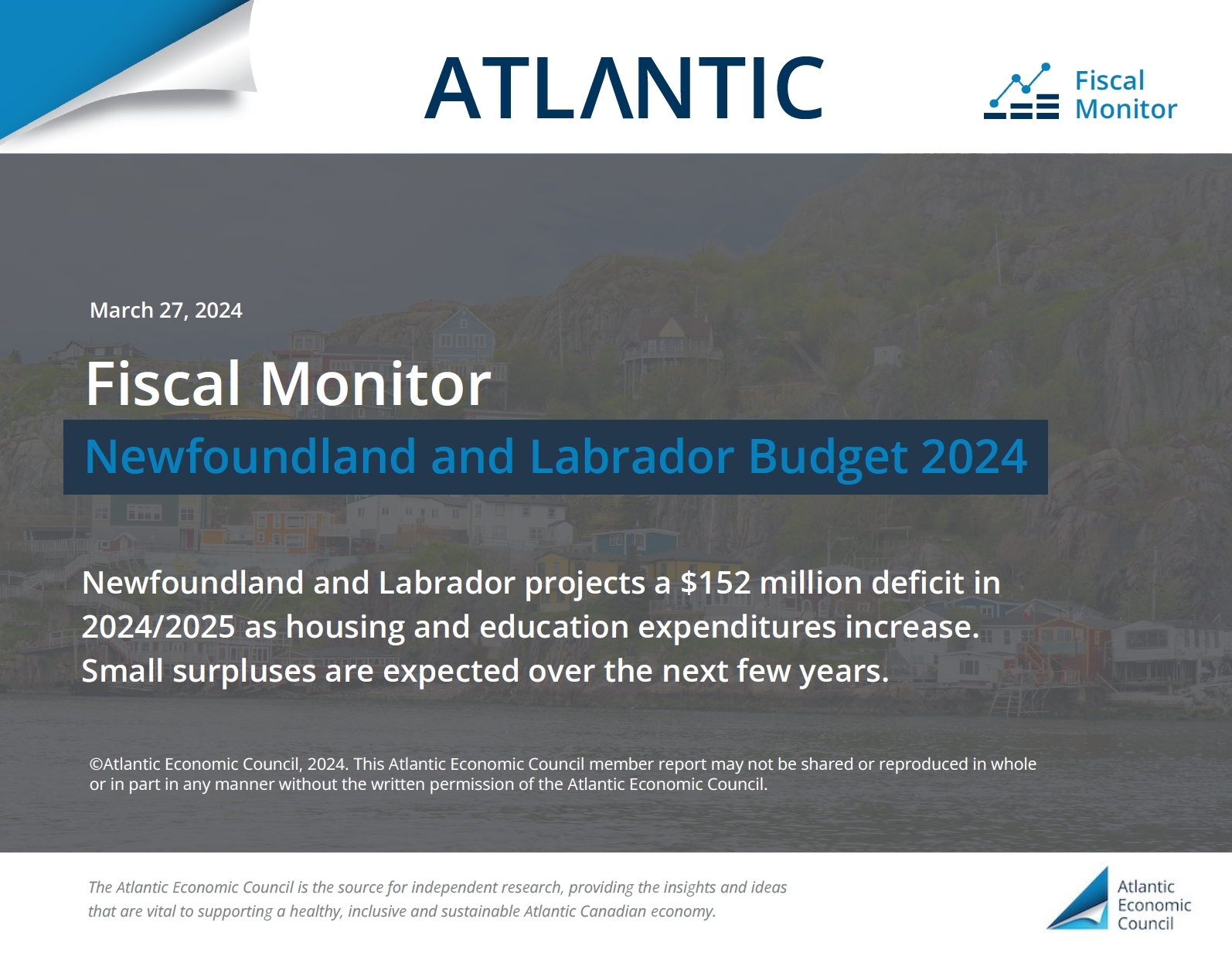 ATLANTIC

Fiscal Monitor

March 27, 2024

Fiscal Monitor

Newfoundland and Labrador Budget 2024

Newfoundland and Labrador projects a $152 million deficit in 2024/2025 as housing and education expenditures increase. Small surpluses are expected over the next few years.

©Atlantic Economic Council, 2024. This Atlantic Economic Council member report may not be shared or reproduced in whole or in part in any manner without the written permission of the Atlantic Economic Council.

The Atlantic Economic Council is the source for independent research, providing the insights and ideas that are vital to supporting a healthy, inclusive and sustainable Atlantic Canadian economy.

Atlantic Economic Council